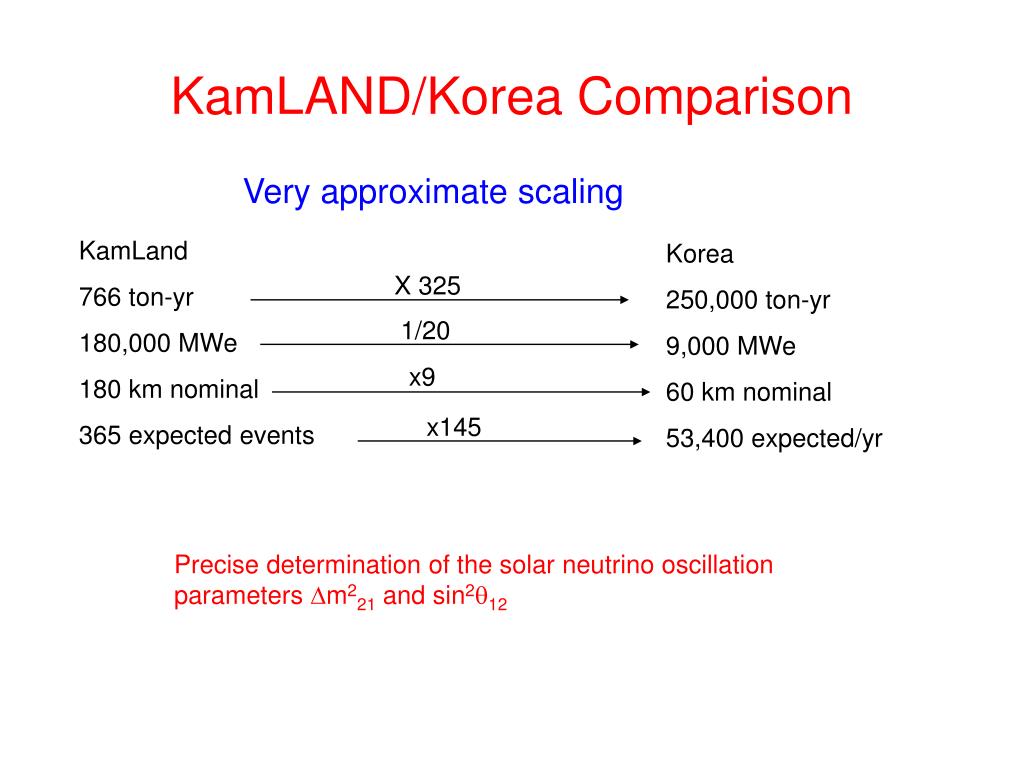 KamLAND/Korea Comparison

Very approximate scaling

KamLand

766 ton-yr

180,000 MWe

180 km nominal

365 expected events

X 325

1/20

x9

x145

Korea

250,000 ton-yr

9,000 MWe

60 km nominal

53,400 expected/yr

Precise determination of the solar neutrino oscillation parameters $\Delta m^2_{21}$ and $\sin^2\theta_{12}$